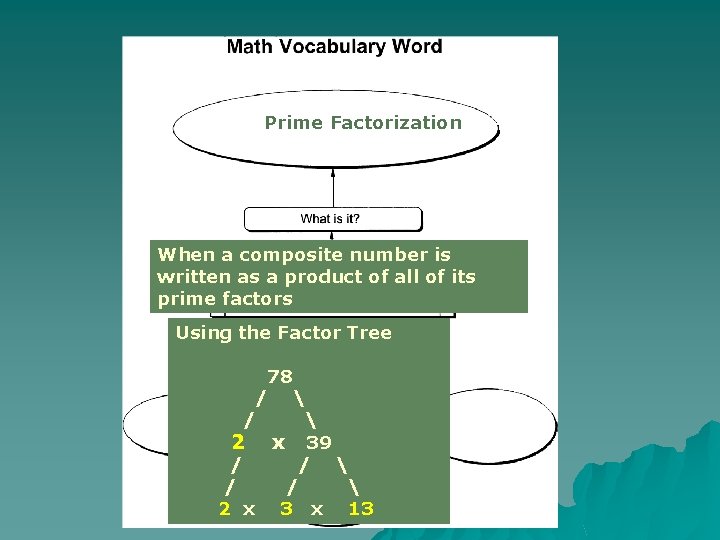 Math Vocabulary Word

Prime Factorization

What is it?

When a composite number is written as a product of all of its prime factors

Using the Factor Tree

78
/ \
/ \
2 x 39
/ / \
/ / \
2 x 3 x 13